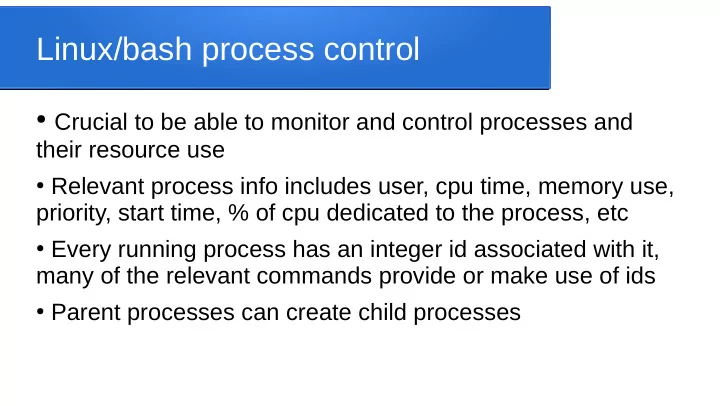 Linux/bash process control

• Crucial to be able to monitor and control processes and their resource use

• Relevant process info includes user, cpu time, memory use, priority, start time, % of cpu dedicated to the process, etc

• Every running process has an integer id associated with it, many of the relevant commands provide or make use of ids

• Parent processes can create child processes